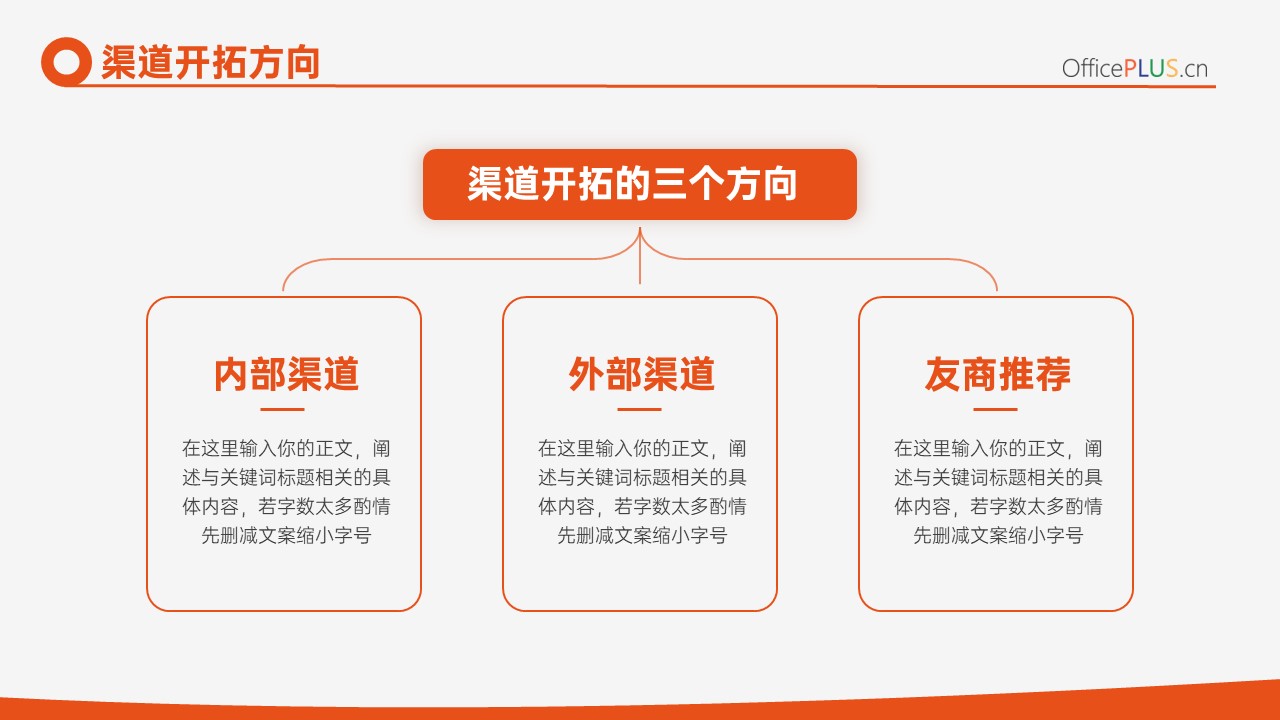 渠道开拓方向

OfficePLUS.cn

渠道开拓的三个方向

内部渠道

在这里输入你的正文，阐述与关键词标题相关的具体内容，若字数太多酌情先删减文案缩小字号

外部渠道

在这里输入你的正文，阐述与关键词标题相关的具体内容，若字数太多酌情先删减文案缩小字号

友商推荐

在这里输入你的正文，阐述与关键词标题相关的具体内容，若字数太多酌情先删减文案缩小字号